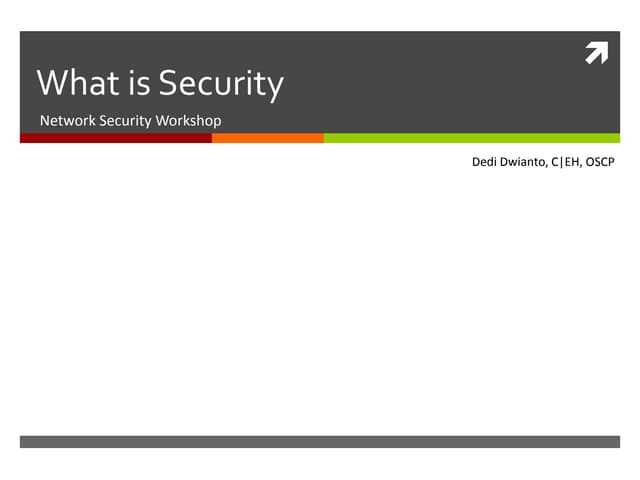 What is Security

Network Security Workshop

Dedi Dwianto, C|EH, OSCP